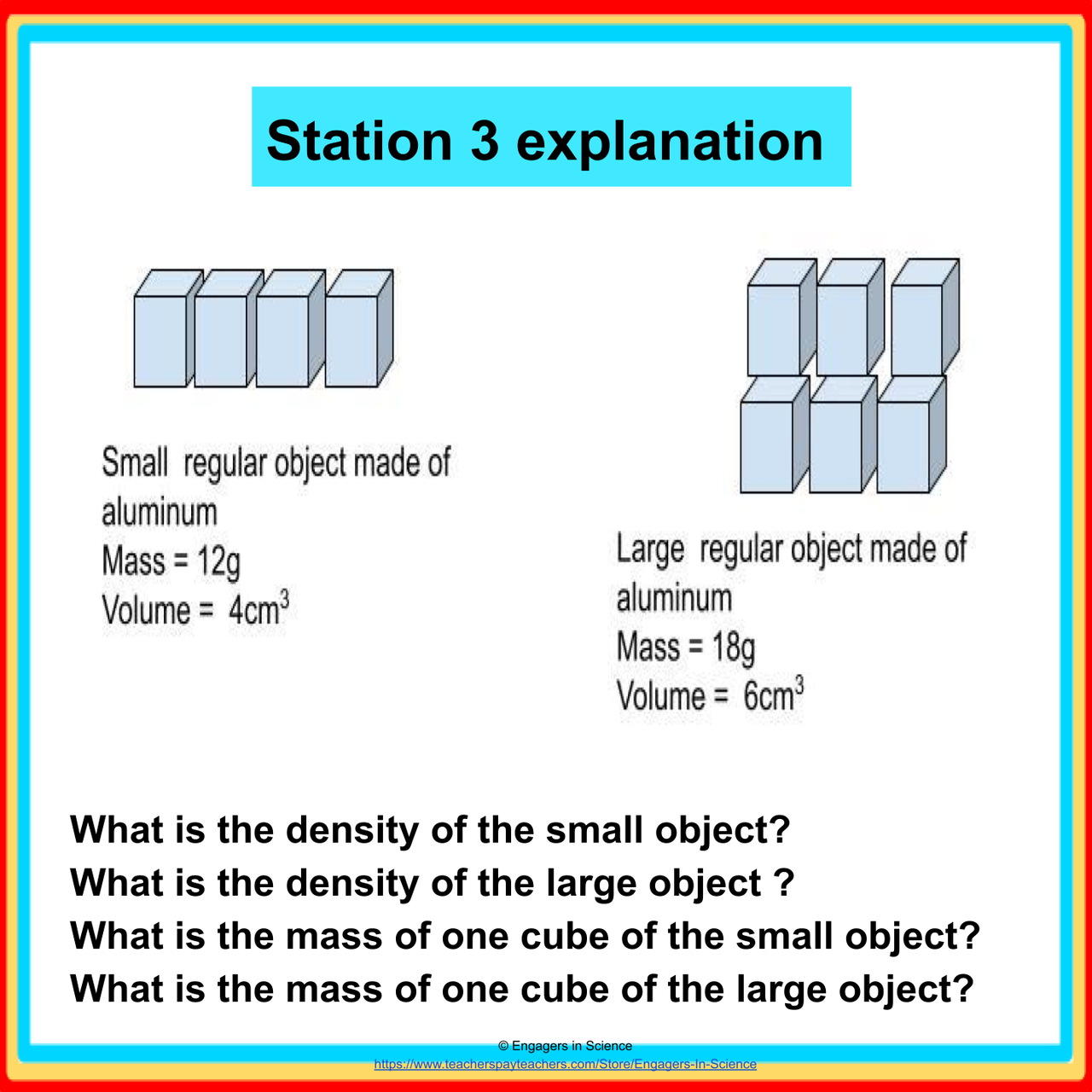 Station 3 explanation

Small regular object made of aluminum
Mass = 12g
Volume = $4cm^3$

Large regular object made of aluminum
Mass = 18g
Volume = $6cm^3$

What is the density of the small object?
What is the density of the large object ?
What is the mass of one cube of the small object?
What is the mass of one cube of the large object?

© Engagers in Science
https://www.teacherspayteachers.com/Store/Engagers-In-Science